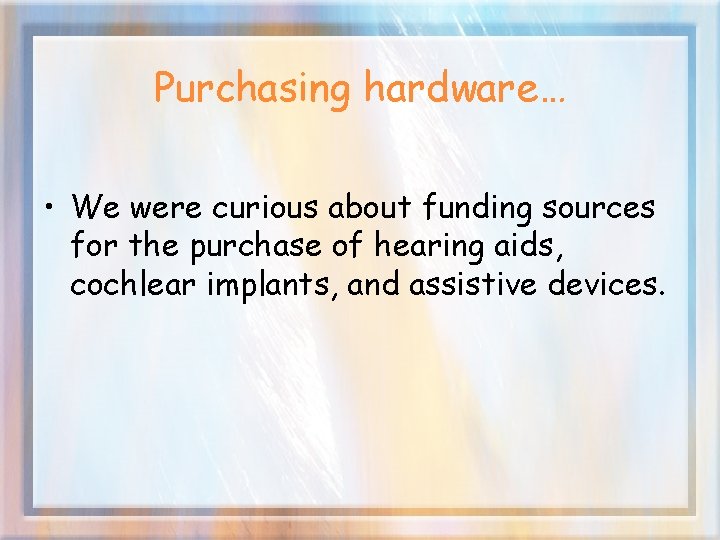 Purchasing hardware…

• We were curious about funding sources for the purchase of hearing aids, cochlear implants, and assistive devices.